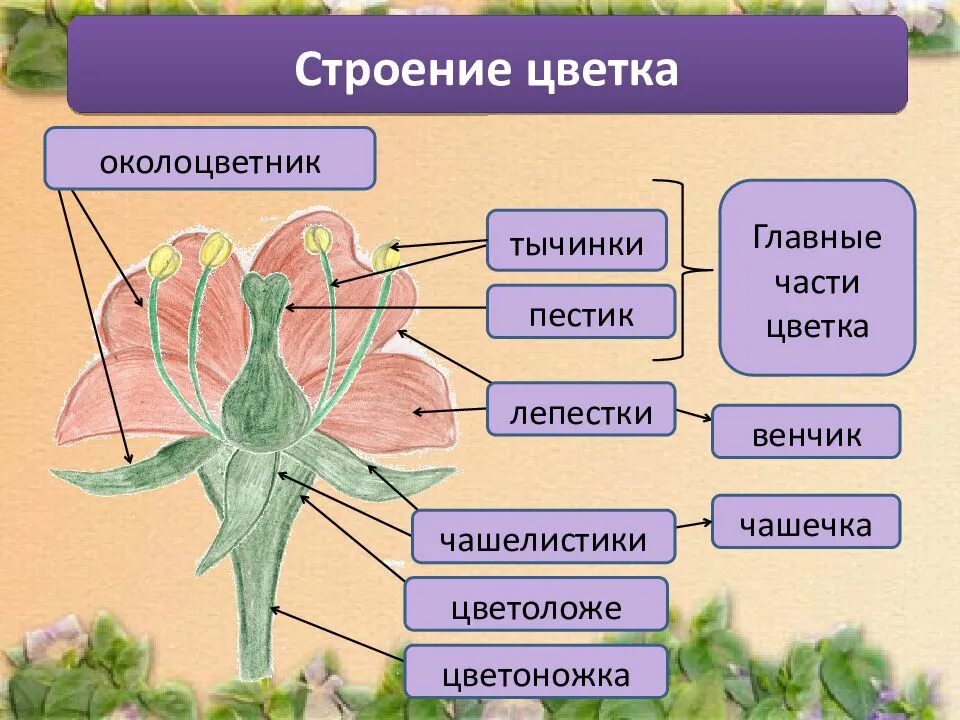 Строение цветка

околоцветник

тычинки

пестик

Главные части цветка

лепестки

венчик

чашелистики

чашечка

цветоложе

цветоножка